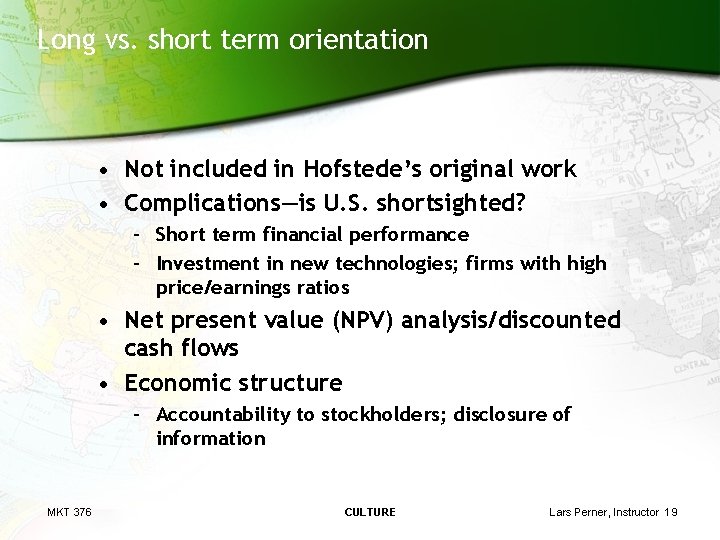 Long vs. short term orientation

• Not included in Hofstede's original work
• Complications—is U.S. shortsighted?
 – Short term financial performance
 – Investment in new technologies; firms with high price/earnings ratios
• Net present value (NPV) analysis/discounted cash flows
• Economic structure
 – Accountability to stockholders; disclosure of information

MKT 376 CULTURE Lars Perner, Instructor 19